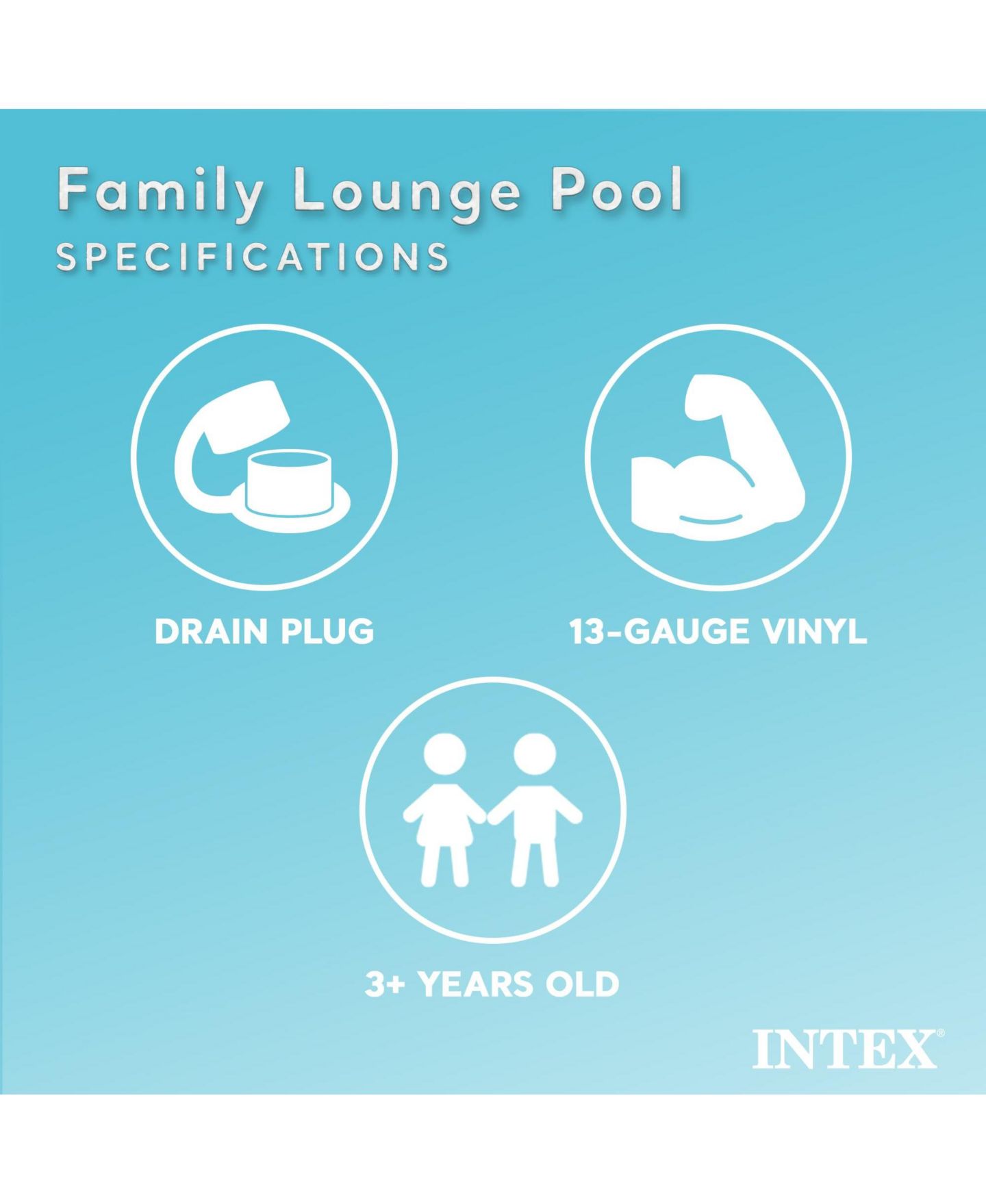 Family Lounge Pool
SPECIFICATIONS

DRAIN PLUG

13-GAUGE VINYL

3+ YEARS OLD

INTEX®